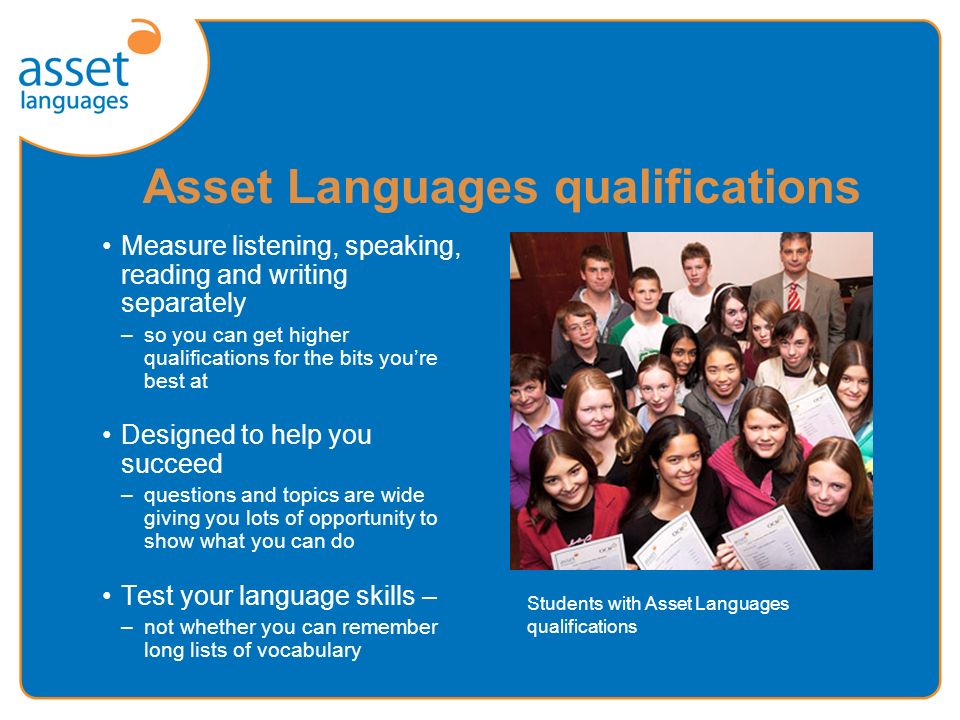 asset languages

Asset Languages qualifications

• Measure listening, speaking, reading and writing separately
– so you can get higher qualifications for the bits you're best at

• Designed to help you succeed
– questions and topics are wide giving you lots of opportunity to show what you can do

• Test your language skills –
– not whether you can remember long lists of vocabulary

Students with Asset Languages qualifications